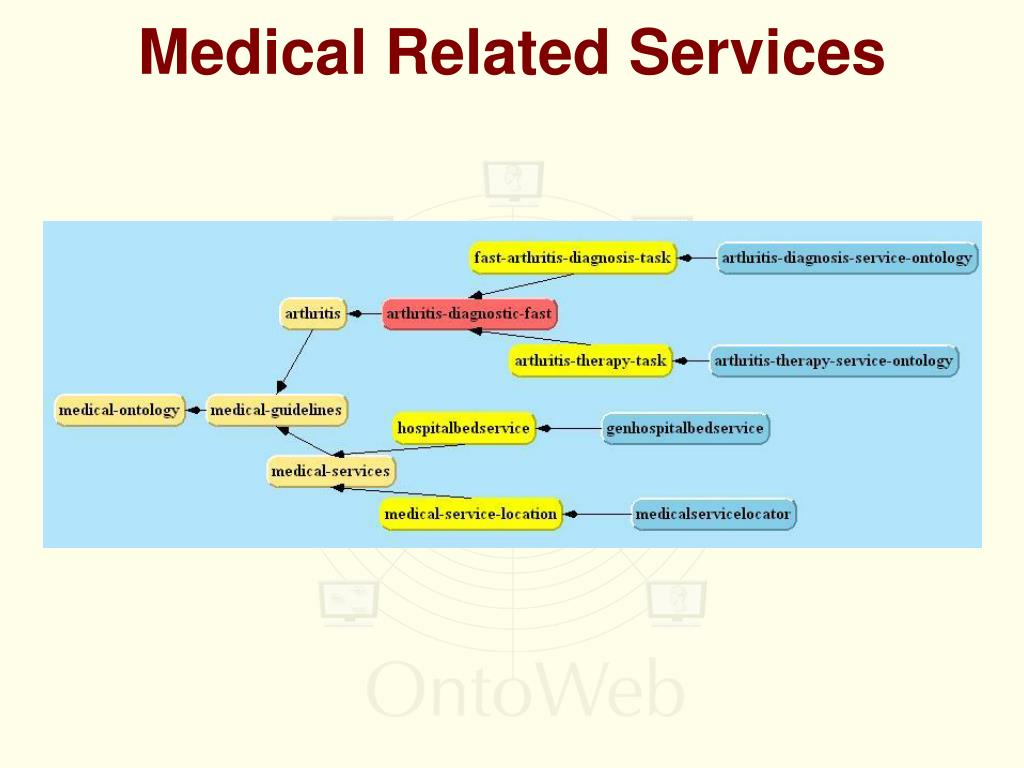 Medical Related Services

fast-arthritis-diagnosis-task
arthritis-diagnosis-service-ontology
arthritis
arthritis-diagnostic-fast
arthritis-therapy-task
arthritis-therapy-service-ontology
medical-ontology
medical-guidelines
hospitalbedservice
genhospitalbedservice
medical-services
medical-service-location
medicalservicelocator

OntoWeb